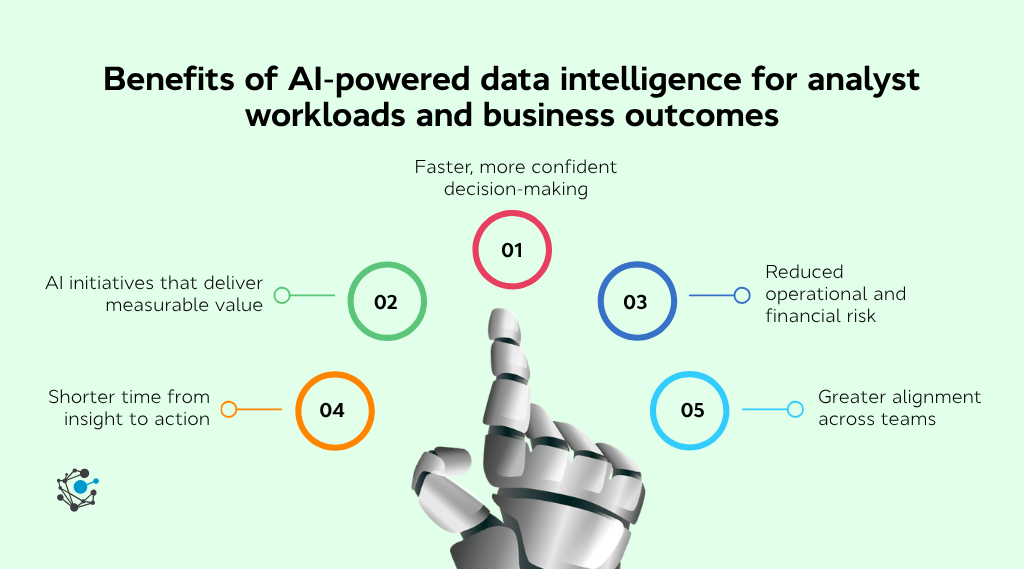 Benefits of AI-powered data intelligence for analyst workloads and business outcomes

Faster, more confident decision-making

01

AI initiatives that deliver measurable value

02

03

Reduced operational and financial risk

Shorter time from insight to action

04

05

Greater alignment across teams